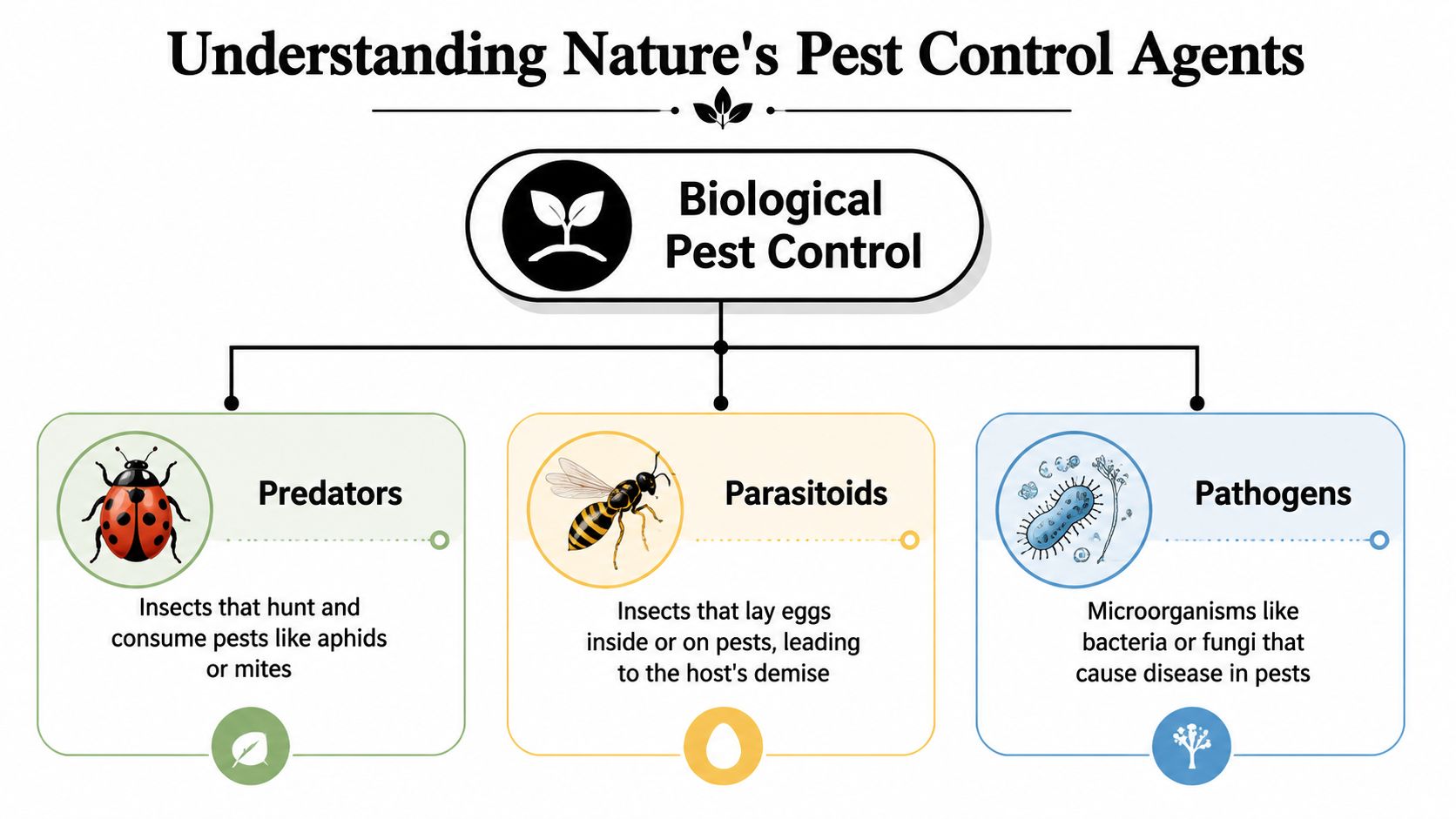 Understanding Nature's Pest Control Agents

Biological Pest Control

Predators

Insects that hunt and consume pests like aphids or mites

Parasitoids

Insects that lay eggs inside or on pests, leading to the host's demise

Pathogens

Microorganisms like bacteria or fungi that cause disease in pests